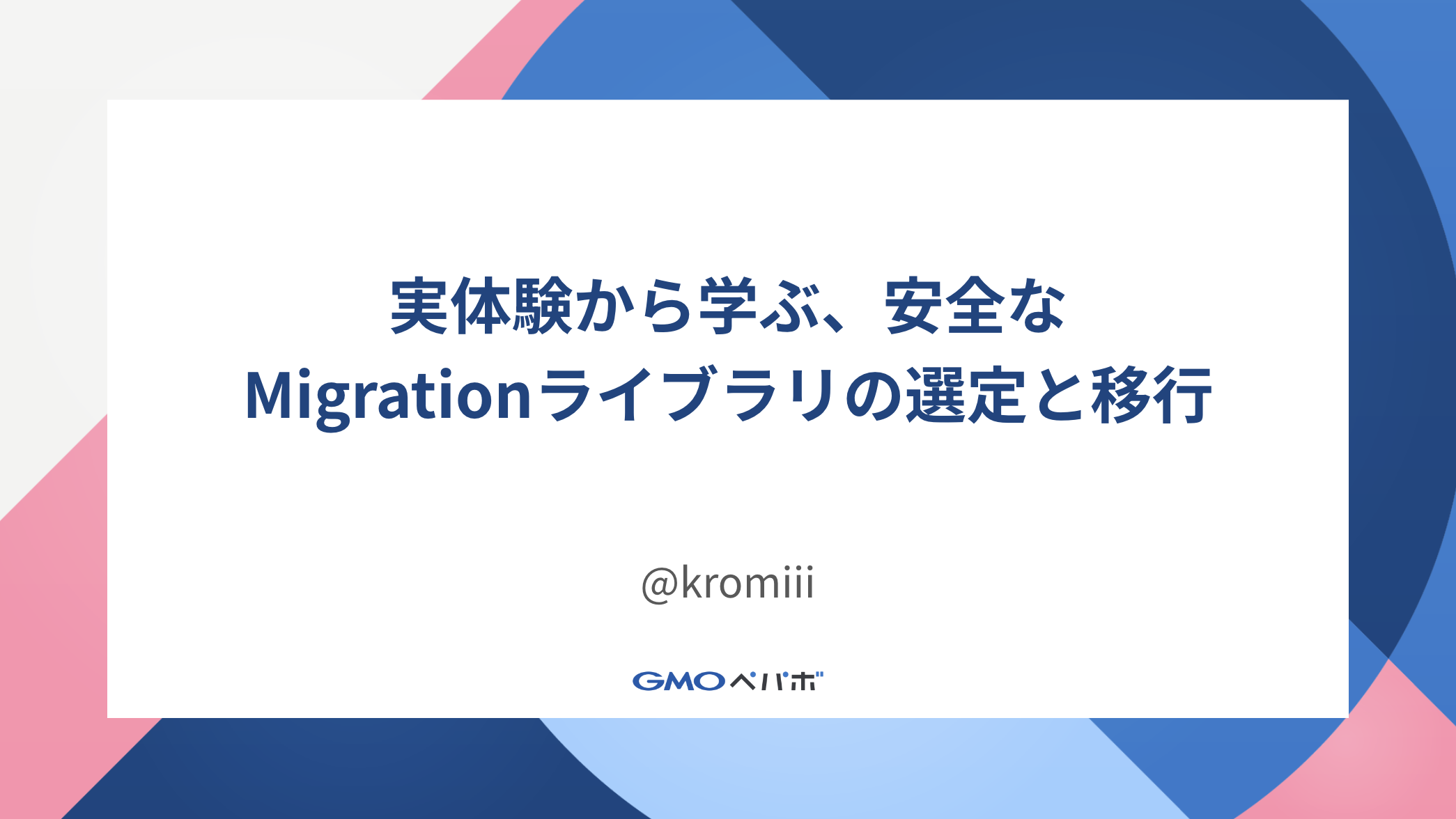 実体験から学ぶ、安全な
Migrationライブラリの選定と移行

@kromiii

GMOペパボ